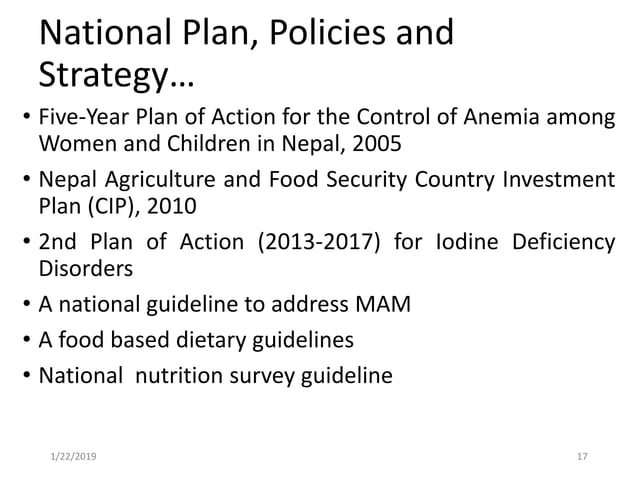 National Plan, Policies and Strategy…

• Five-Year Plan of Action for the Control of Anemia among Women and Children in Nepal, 2005
• Nepal Agriculture and Food Security Country Investment Plan (CIP), 2010
• 2nd Plan of Action (2013-2017) for Iodine Deficiency Disorders
• A national guideline to address MAM
• A food based dietary guidelines
• National nutrition survey guideline

1/22/2019

17